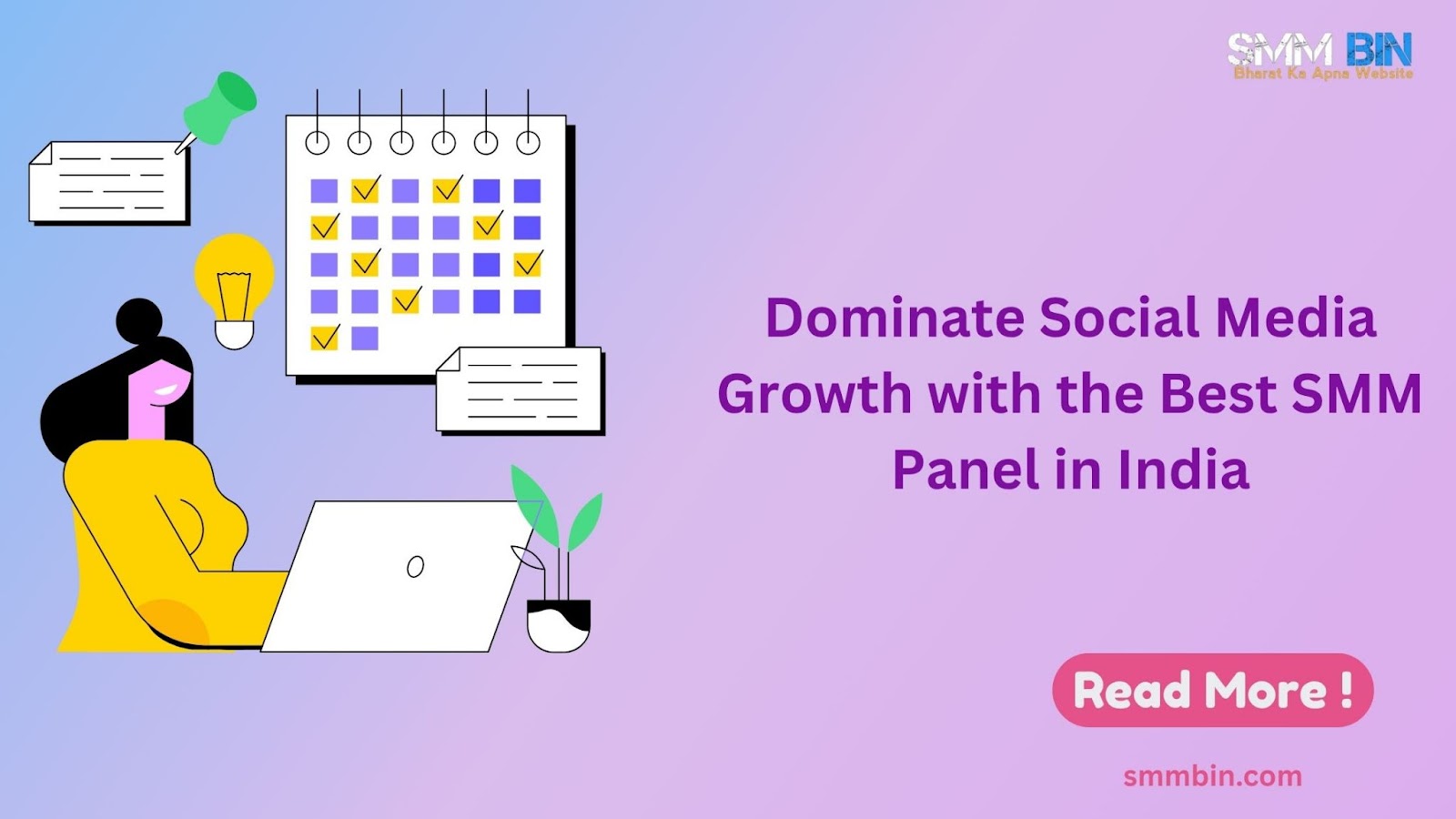 SMM BIN
Bharat Ka Apna Website

Dominate Social Media Growth with the Best SMM Panel in India

Read More !

smmbin.com